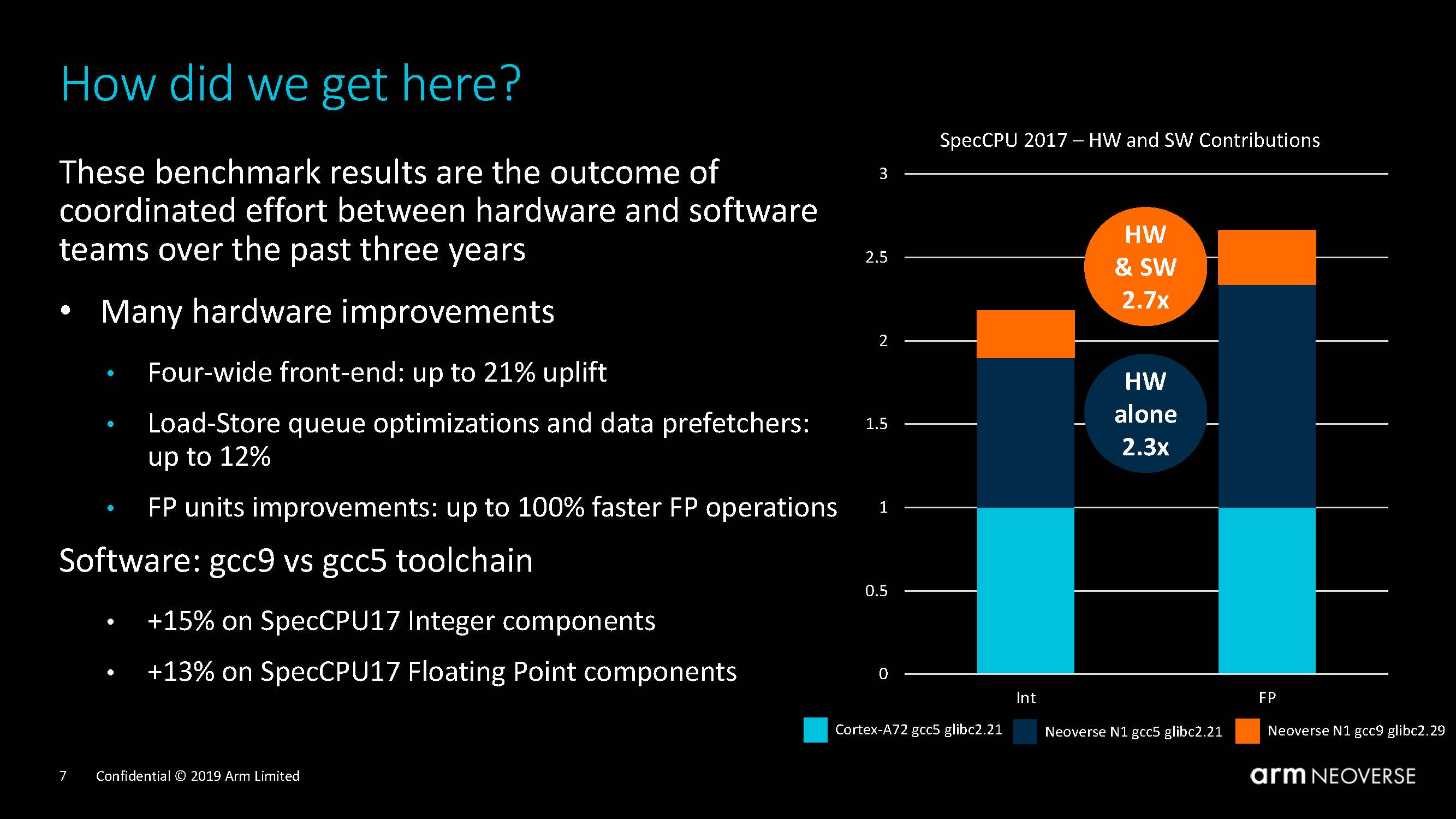 How did we get here?

These benchmark results are the outcome of coordinated effort between hardware and software teams over the past three years

• Many hardware improvements

• Four-wide front-end: up to 21% uplift

• Load-Store queue optimizations and data prefetchers: up to 12%

• FP units improvements: up to 100% faster FP operations

Software: gcc9 vs gcc5 toolchain

• +15% on SpecCPU17 Integer components

• +13% on SpecCPU17 Floating Point components

SpecCPU 2017 – HW and SW Contributions

3
2.5
2
1.5
1
0.5
0

HW & SW 2.7x

HW alone 2.3x

Int
FP

Cortex-A72 gcc5 glibc2.21
Neoverse N1 gcc5 glibc2.21
Neoverse N1 gcc9 glibc2.29

7 Confidential © 2019 Arm Limited

arm NEOVERSE